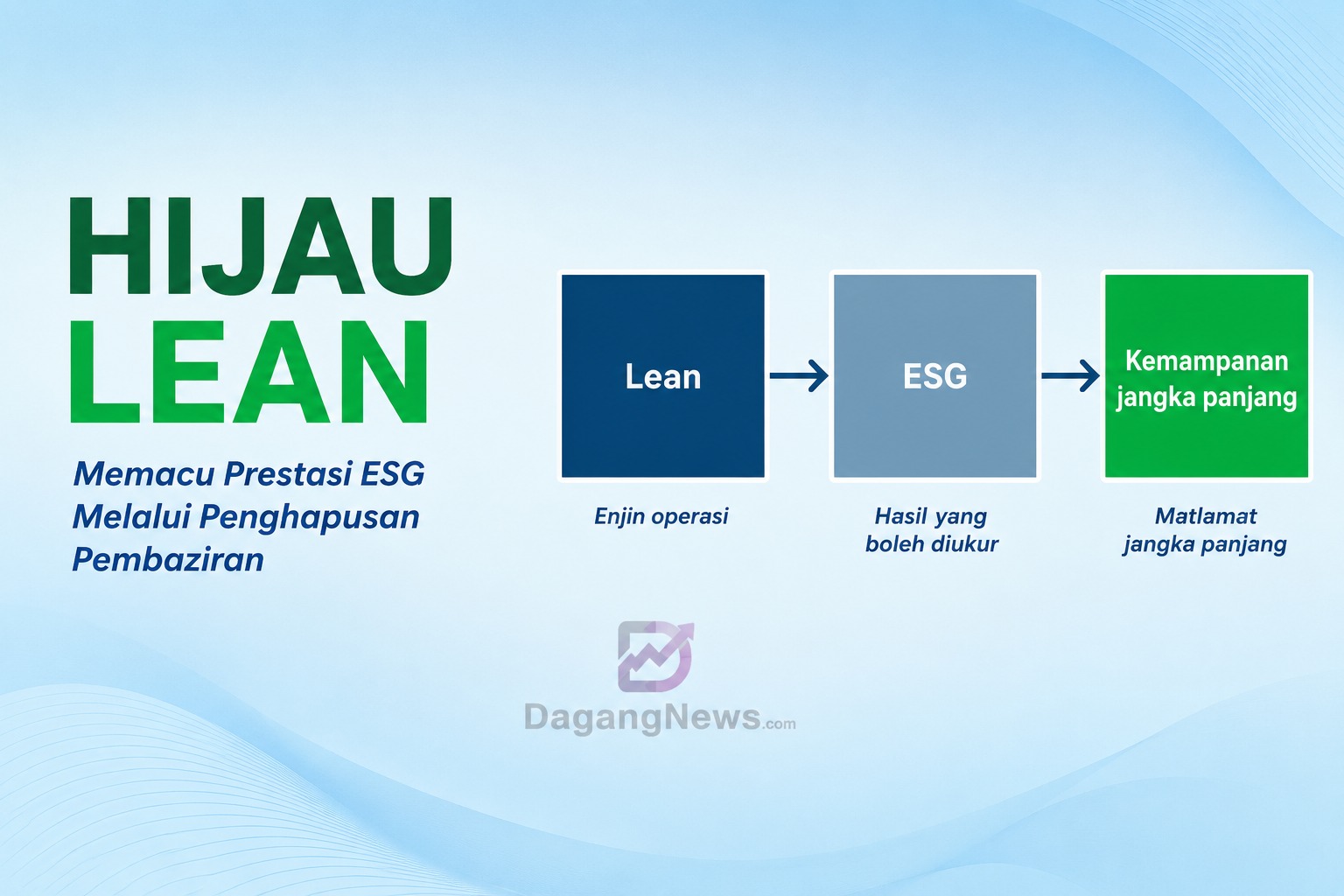 HIJAU
LEAN

Memacu Prestasi ESG Melalui Penghapusan Pembaziran

Lean

Enjin operasi

ESG

Hasil yang boleh diukur

Kemampanan jangka panjang

Matlamat jangka panjang

DagangNews.com